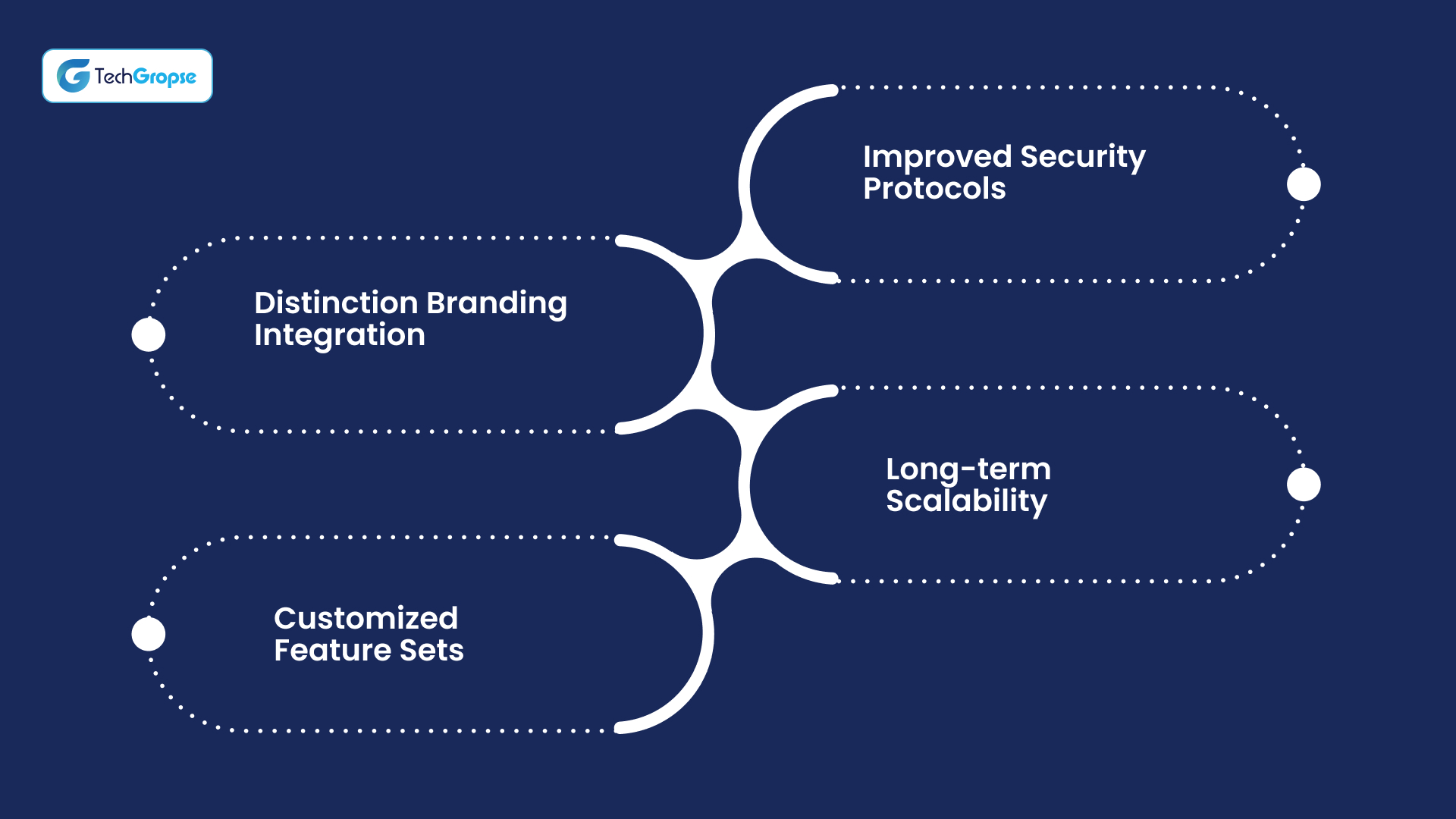 TechGropse

Improved Security Protocols

Distinction Branding Integration

Long-term Scalability

Customized Feature Sets